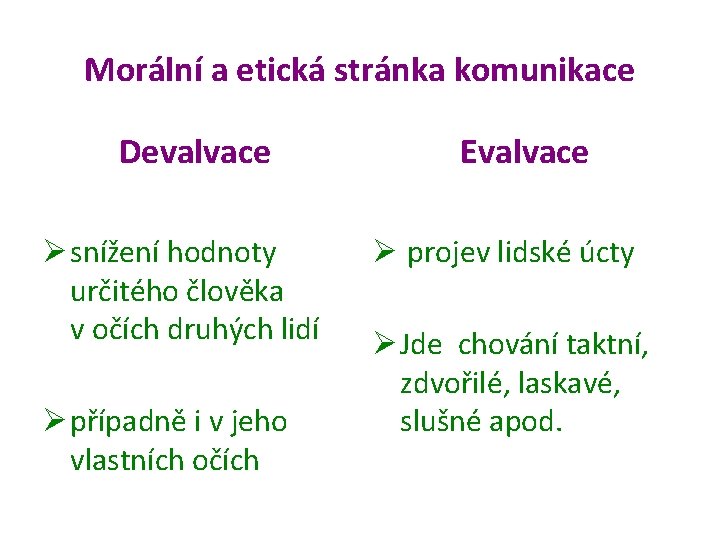 Morální a etická stránka komunikace

Devalvace

➢ snížení hodnoty určitého člověka v očích druhých lidí

➢ případně i v jeho vlastních očích

Evalvace

➢ projev lidské úcty

➢ Jde chování taktní, zdvořilé, laskavé, slušné apod.